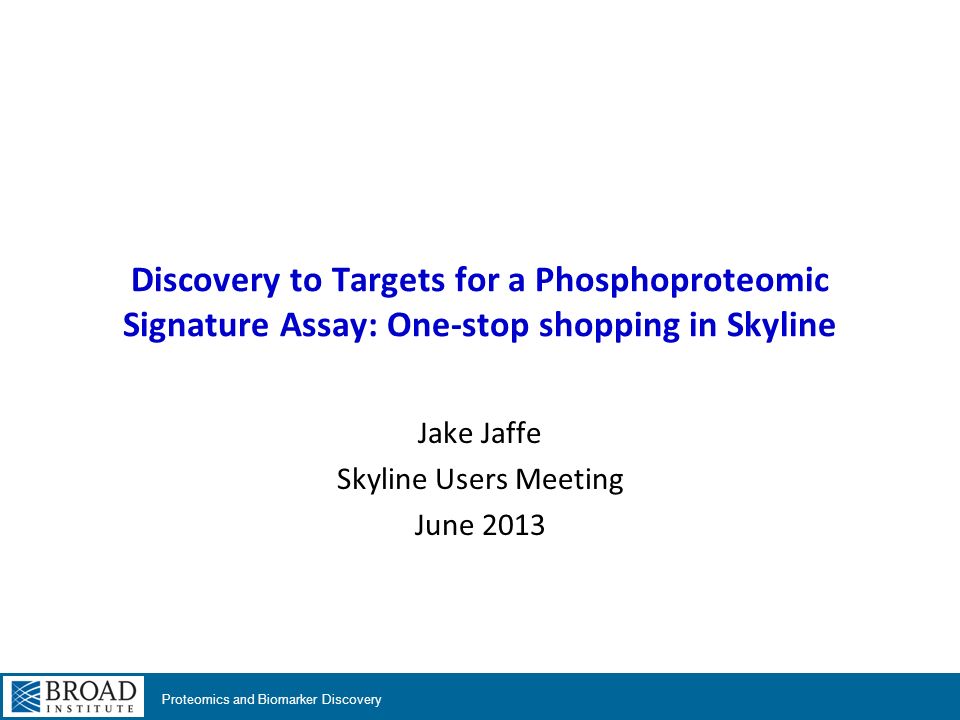 Discovery to Targets for a Phosphoproteomic Signature Assay: One-stop shopping in Skyline

Jake Jaffe
Skyline Users Meeting
June 2013

BROAD INSTITUTE

Proteomics and Biomarker Discovery